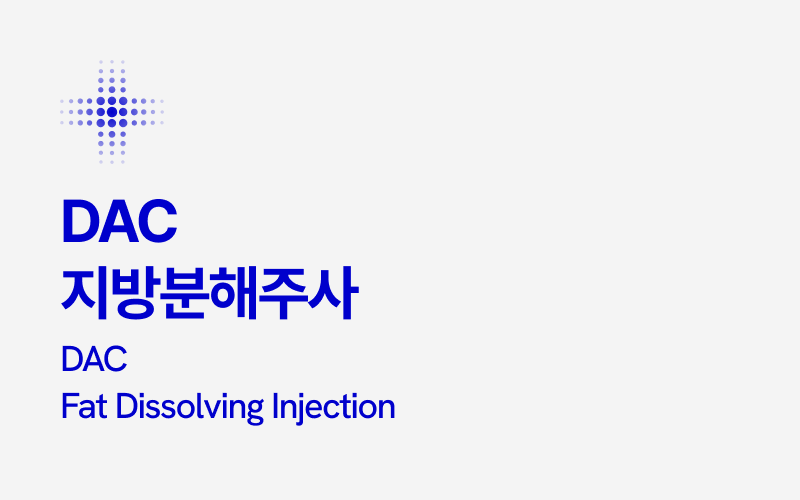 DAC
지방분해주사

DAC
Fat Dissolving Injection